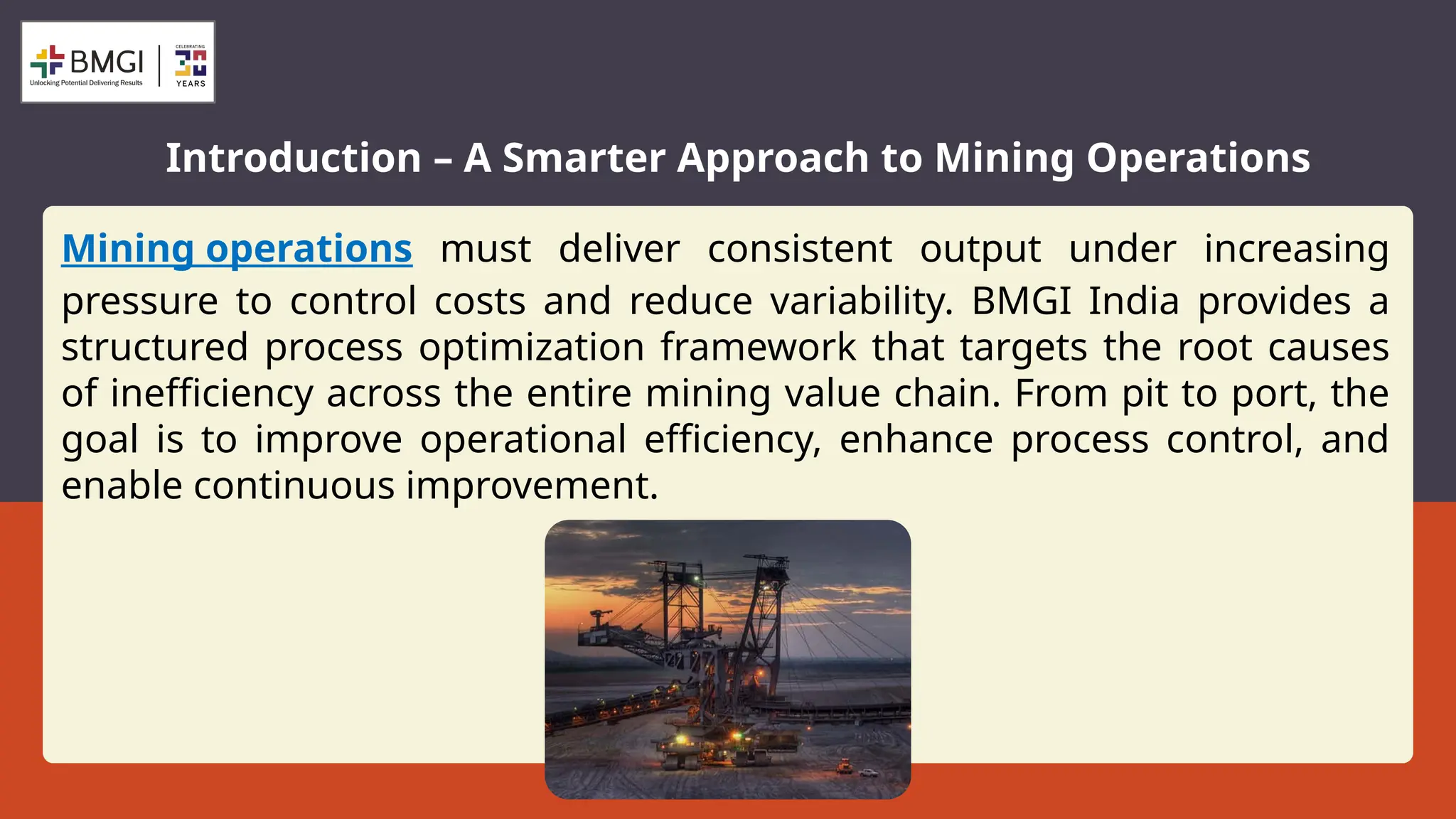 BMGI
Unlocking Potential Delivering Results
CELEBRATING 30 YEARS

Introduction – A Smarter Approach to Mining Operations

Mining operations must deliver consistent output under increasing pressure to control costs and reduce variability. BMGI India provides a structured process optimization framework that targets the root causes of inefficiency across the entire mining value chain. From pit to port, the goal is to improve operational efficiency, enhance process control, and enable continuous improvement.